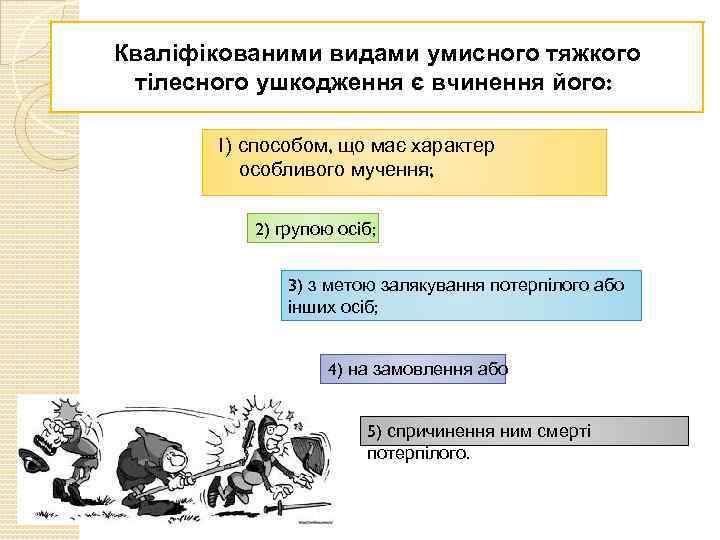 Кваліфікованими видами умисного тяжкого тілесного ушкодження є вчинення його:

1) способом, що має характер особливого мучення;

2) групою осіб;

3) з метою залякування потерпілого або інших осіб;

4) на замовлення або

5) спричинення ним смерті потерпілого.